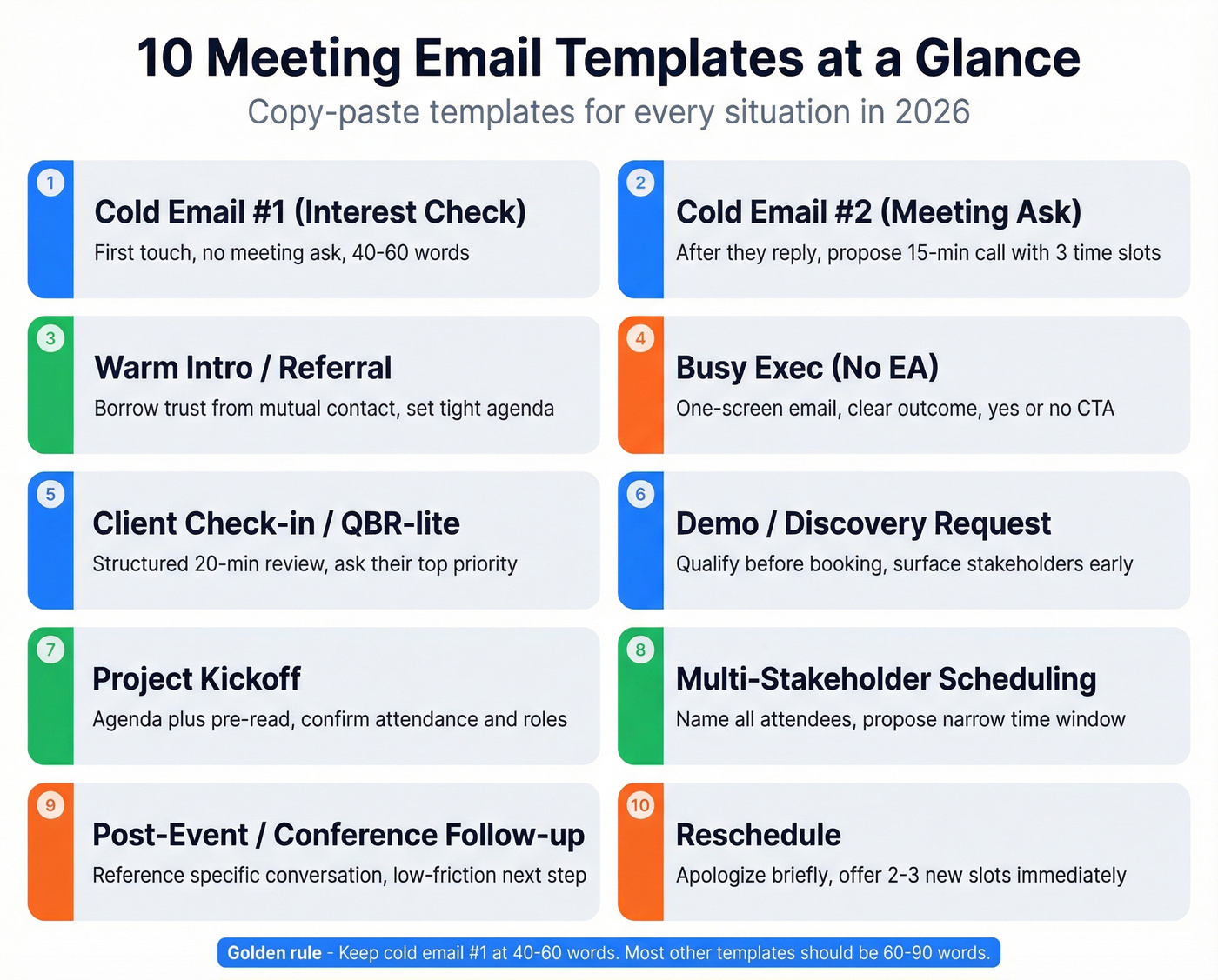 10 Meeting Email Templates at a Glance

Copy-paste templates for every situation in 2026

1 Cold Email #1 (Interest Check)
First touch, no meeting ask, 40-60 words

2 Cold Email #2 (Meeting Ask)
After they reply, propose 15-min call with 3 time slots

3 Warm Intro / Referral
Borrow trust from mutual contact, set tight agenda

4 Busy Exec (No EA)
One-screen email, clear outcome, yes or no CTA

5 Client Check-in / QBR-lite
Structured 20-min review, ask their top priority

6 Demo / Discovery Request
Qualify before booking, surface stakeholders early

7 Project Kickoff
Agenda plus pre-read, confirm attendance and roles

8 Multi-Stakeholder Scheduling
Name all attendees, propose narrow time window

9 Post-Event / Conference Follow-up
Reference specific conversation, low-friction next step

10 Reschedule
Apologize briefly, offer 2-3 new slots immediately

Golden rule - Keep cold email #1 at 40-60 words. Most other templates should be 60-90 words.